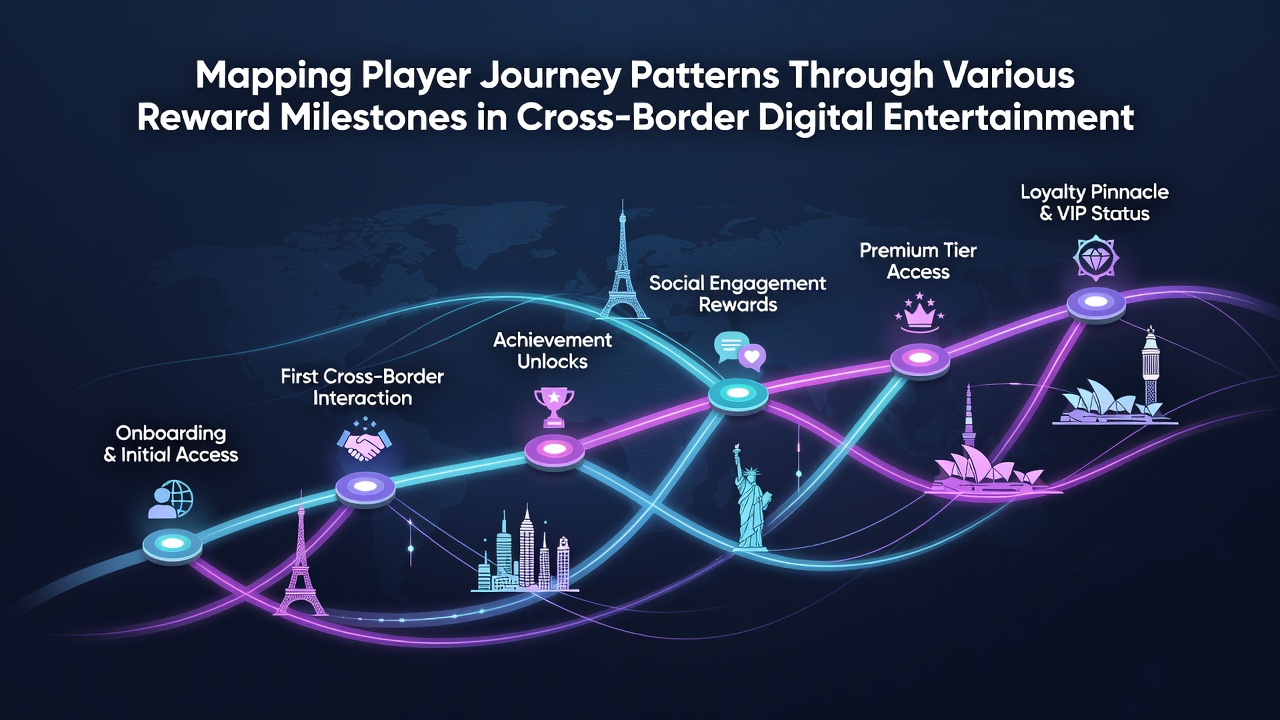 Mapping Player Journey Patterns Through Various Reward Milestones in Cross-Border Digital Entertainment

Onboarding & Initial Access

First Cross-Border Interaction

Achievement Unlocks

Social Engagement Rewards

Premium Tier Access

Loyalty Pinnacle & VIP Status